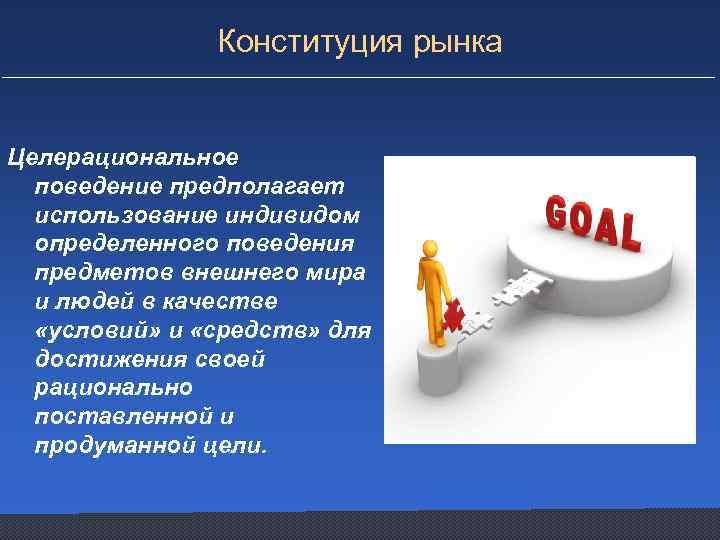 Конституция рынка

Целерациональное поведение предполагает использование индивидом определенного поведения предметов внешнего мира и людей в качестве «условий» и «средств» для достижения своей рационально поставленной и продуманной цели.

GOAL